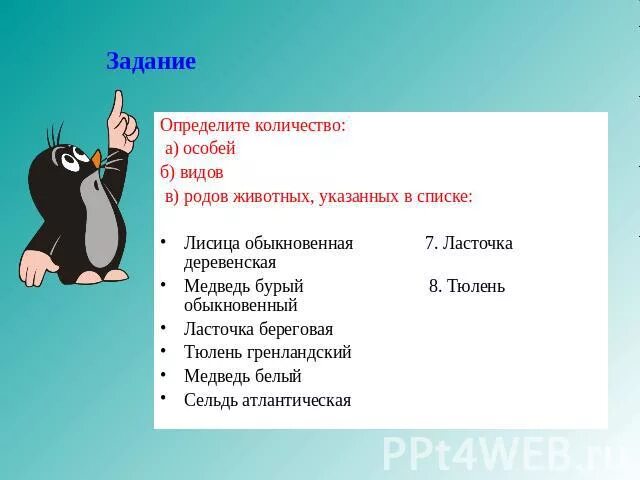 Задание

Определите количество:
а) особей
б) видов
в) родов животных, указанных в списке:

• Лисица обыкновенная 7. Ласточка деревенская
• Медведь бурый 8. Тюлень обыкновенный
• Ласточка береговая
• Тюлень гренландский
• Медведь белый
• Сельдь атлантическая

PPt4WEB.ru